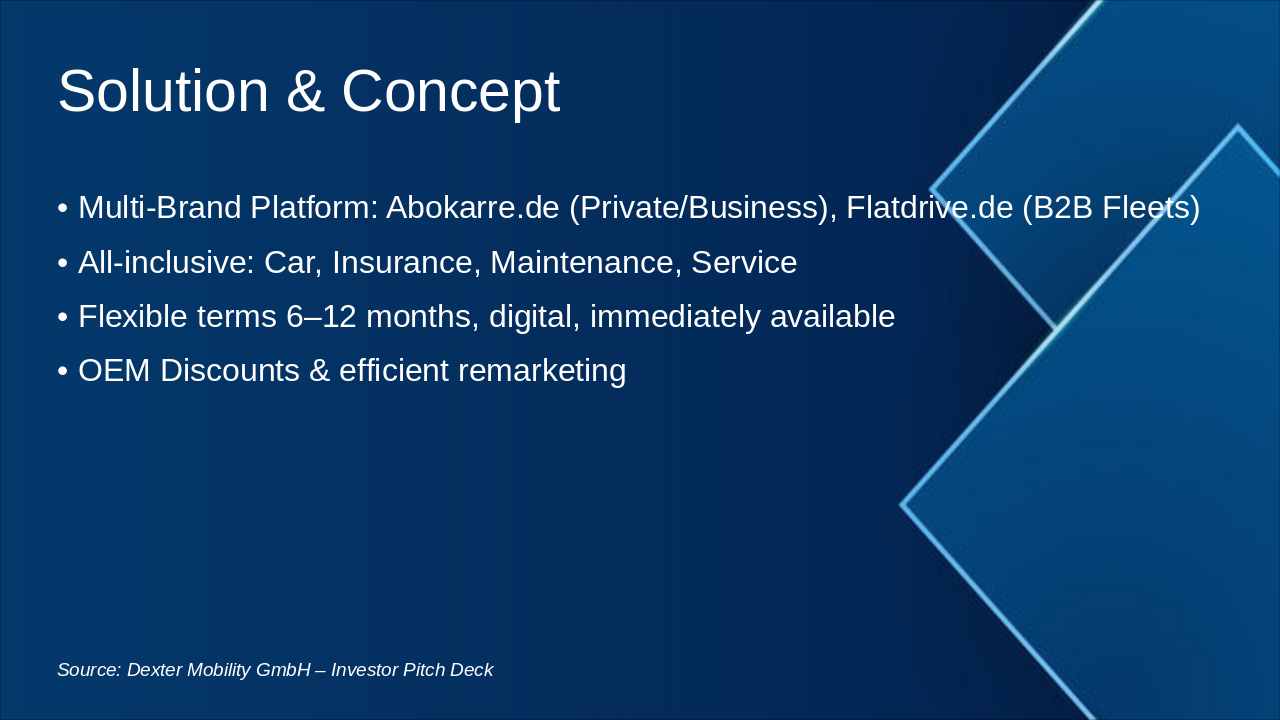 Solution & Concept

• Multi-Brand Platform: Abokarre.de (Private/Business), Flatdrive.de (B2B Fleets)
• All-inclusive: Car, Insurance, Maintenance, Service
• Flexible terms 6–12 months, digital, immediately available
• OEM Discounts & efficient remarketing

Source: Dexter Mobility GmbH – Investor Pitch Deck